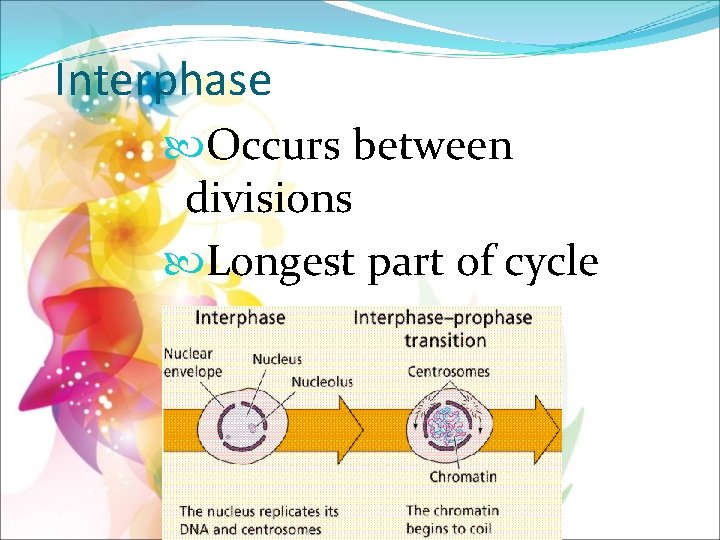 Interphase

Occurs between divisions

Longest part of cycle

Interphase

Nuclear envelope

Nucleus

Nucleolus

The nucleus replicates its DNA and centrosomes

Interphase–prophase transition

Centrosomes

Chromatin

The chromatin begins to coil